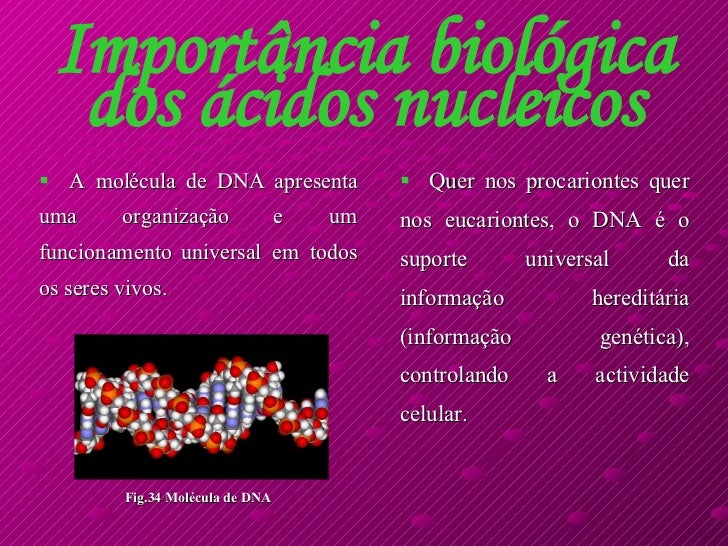 Importância biológica dos ácidos nucleicos

▪ A molécula de DNA apresenta uma organização e um funcionamento universal em todos os seres vivos.

Fig.34 Molécula de DNA

▪ Quer nos procariontes quer nos eucariontes, o DNA é o suporte universal da informação hereditária (informação genética), controlando a actividade celular.